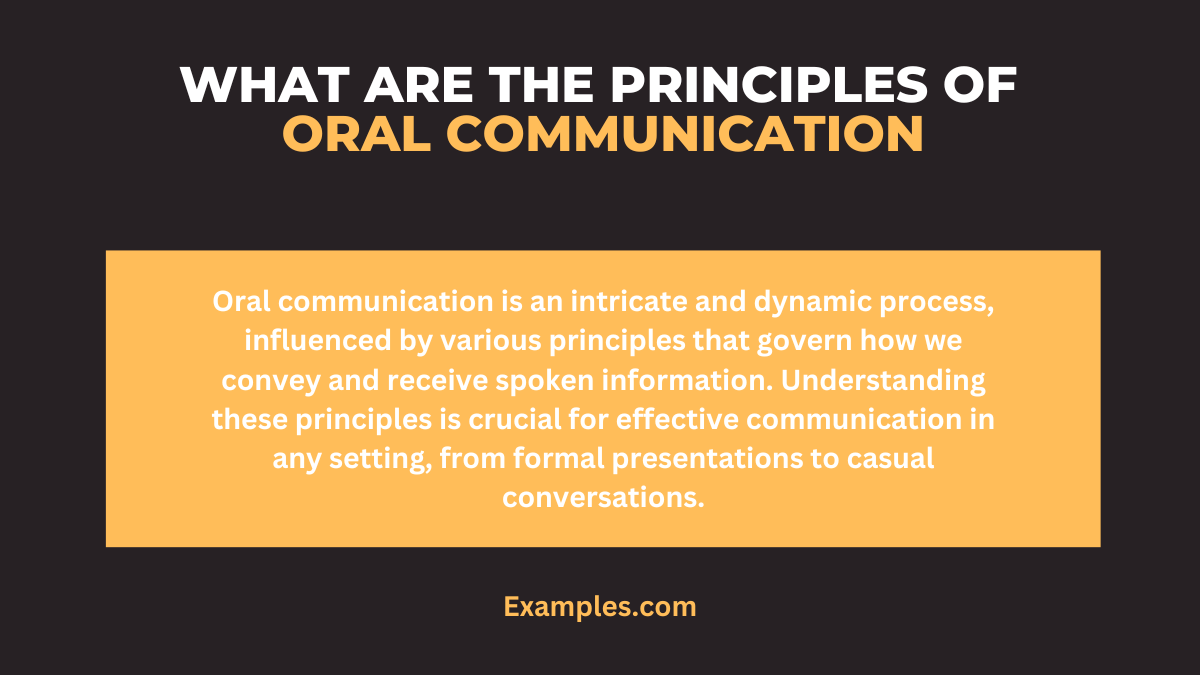 WHAT ARE THE PRINCIPLES OF ORAL COMMUNICATION

Oral communication is an intricate and dynamic process, influenced by various principles that govern how we convey and receive spoken information. Understanding these principles is crucial for effective communication in any setting, from formal presentations to casual conversations.

Examples.com